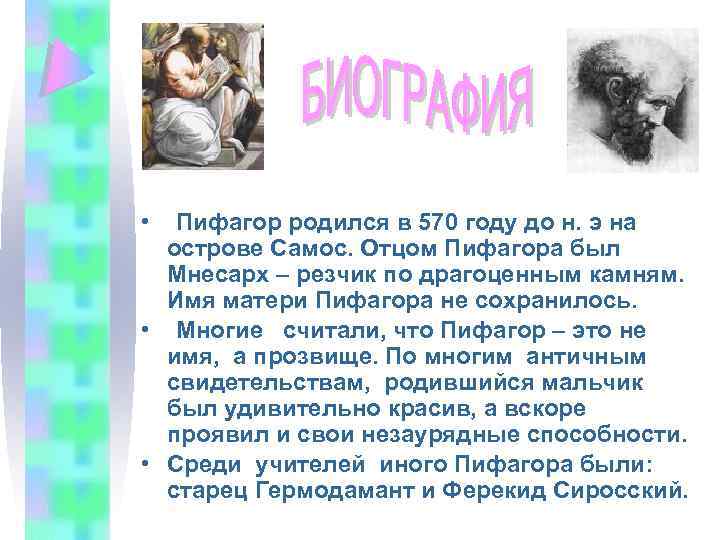 БИОГРАФИЯ

• Пифагор родился в 570 году до н. э на острове Самос. Отцом Пифагора был Мнесарх – резчик по драгоценным камням. Имя матери Пифагора не сохранилось.

• Многие считали, что Пифагор – это не имя, а прозвище. По многим античным свидетельствам, родившийся мальчик был удивительно красив, а вскоре проявил и свои незаурядные способности.

• Среди учителей иного Пифагора были: старец Гермодамант и Ферекид Сиросский.